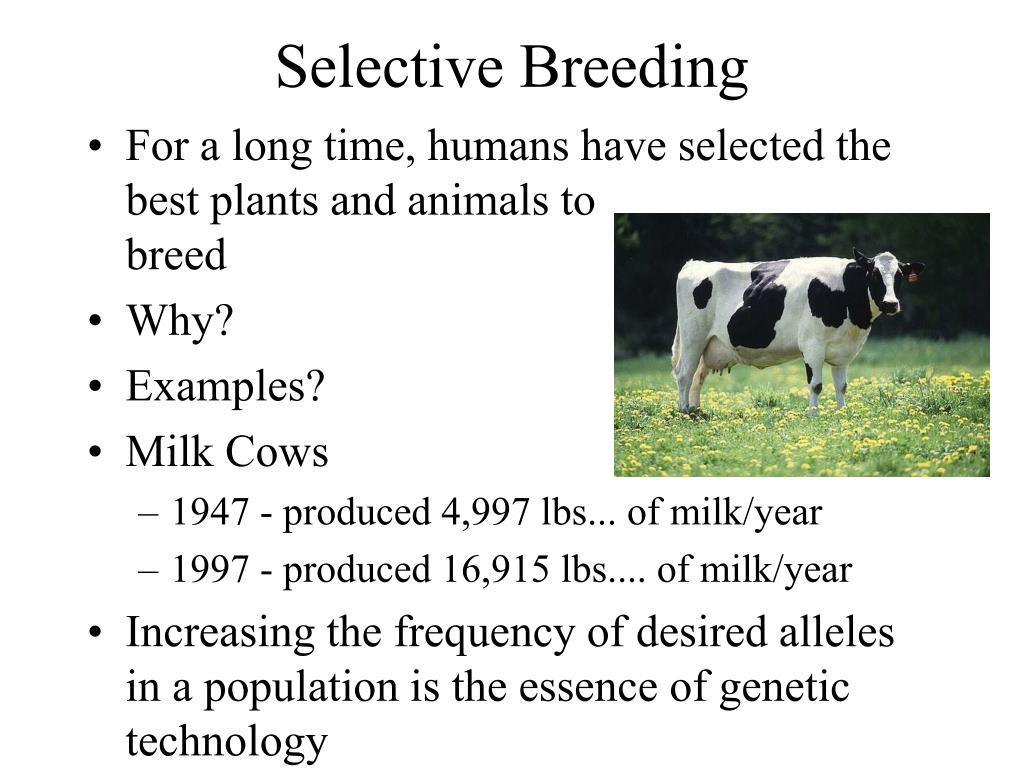 Selective Breeding

• For a long time, humans have selected the best plants and animals to breed
• Why?
• Examples?
• Milk Cows
– 1947 - produced 4,997 lbs... of milk/year
– 1997 - produced 16,915 lbs.... of milk/year
• Increasing the frequency of desired alleles in a population is the essence of genetic technology